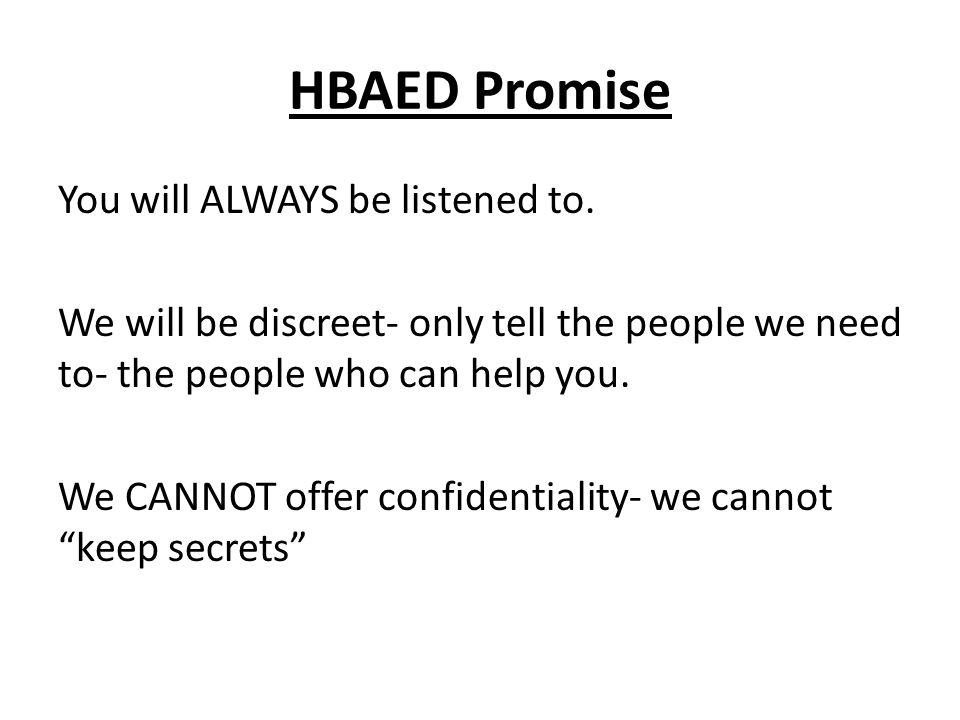 HBAED Promise

You will ALWAYS be listened to.

We will be discreet- only tell the people we need to- the people who can help you.

We CANNOT offer confidentiality- we cannot “keep secrets”